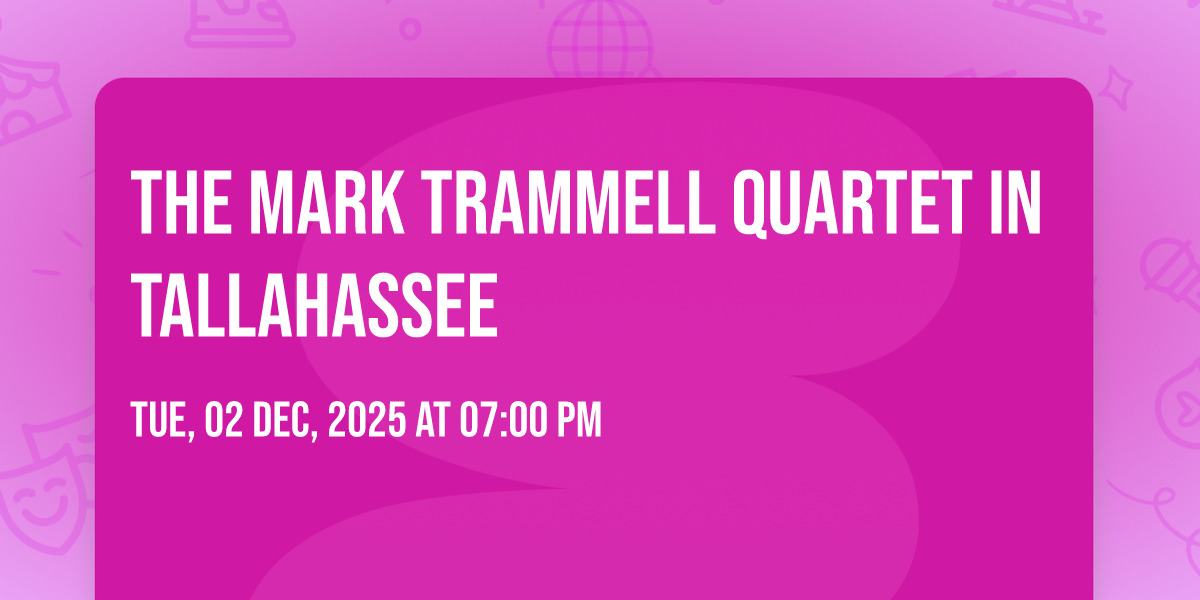 THE MARK TRAMMELL QUARTET IN TALLAHASSEE

TUE, 02 DEC, 2025 AT 07:00 PM